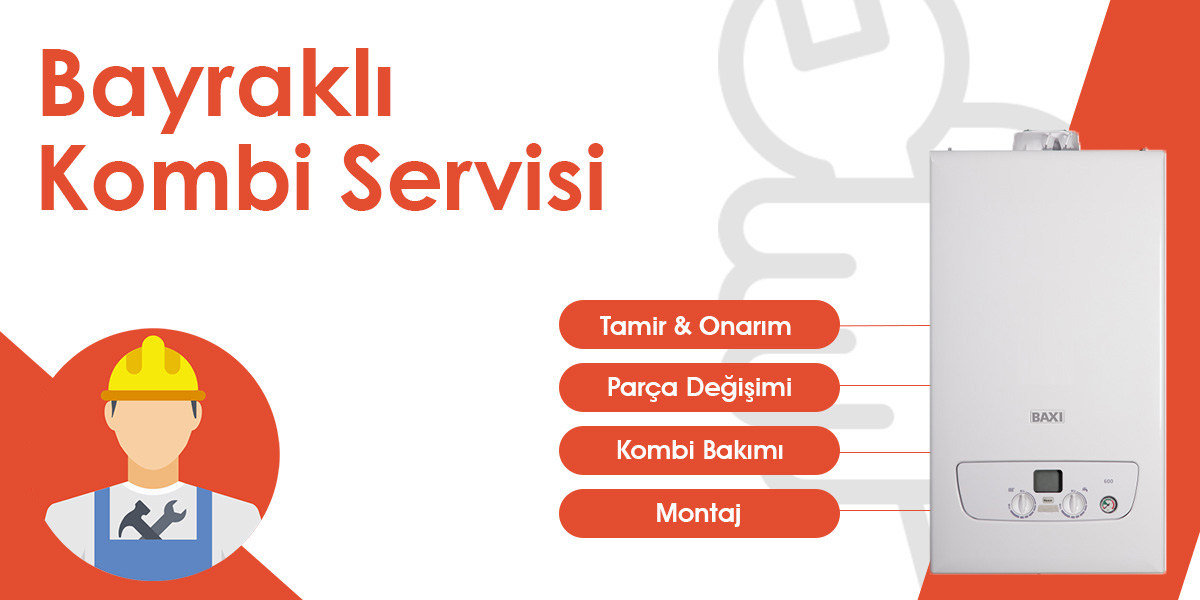 Bayraklı
Kombi Servisi

Tamir & Onarım

Parça Değişimi

Kombi Bakımı

Montaj

BAXI

600